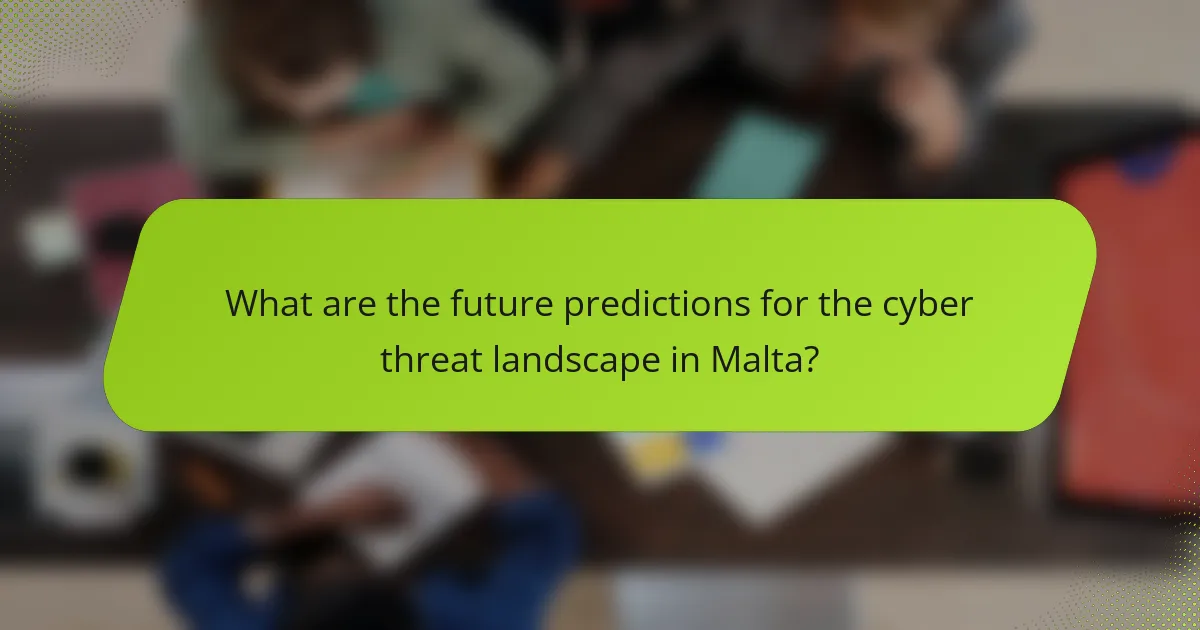 What are the future predictions for the cyber threat landscape in Malta?